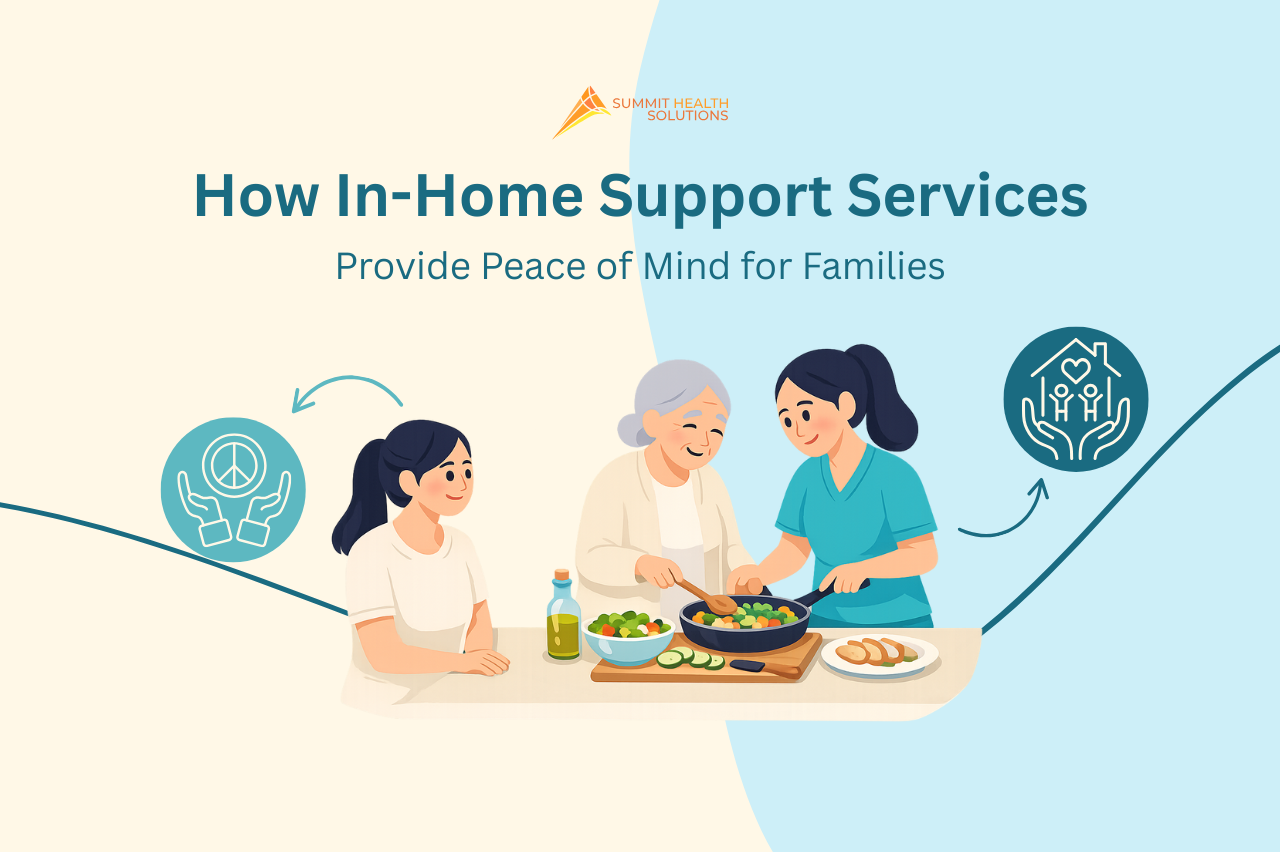 SUMMIT HEALTH SOLUTIONS

How In-Home Support Services

Provide Peace of Mind for Families